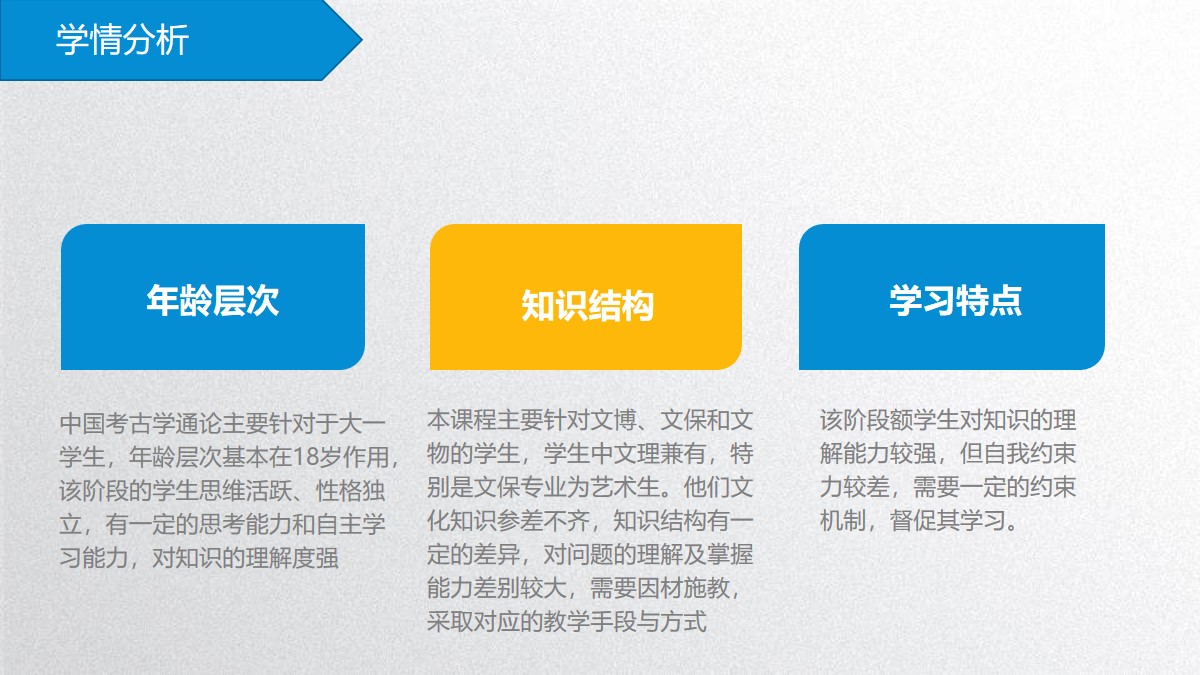 学情分析

年龄层次

中国考古学通论主要针对于大一学生，年龄层次基本在18岁作用，该阶段的学生思维活跃、性格独立，有一定的思考能力和自主学习能力，对知识的理解度强

知识结构

本课程主要针对文博、文保和文物的学生，学生中文理兼有，特别是文保专业为艺术生。他们文化知识参差不齐，知识结构有一定的差异，对问题的理解及掌握能力差别较大，需要因材施教，采取对应的教学手段与方式

学习特点

该阶段额学生对知识的理解能力较强，但自我约束力较差，需要一定的约束机制，督促其学习。